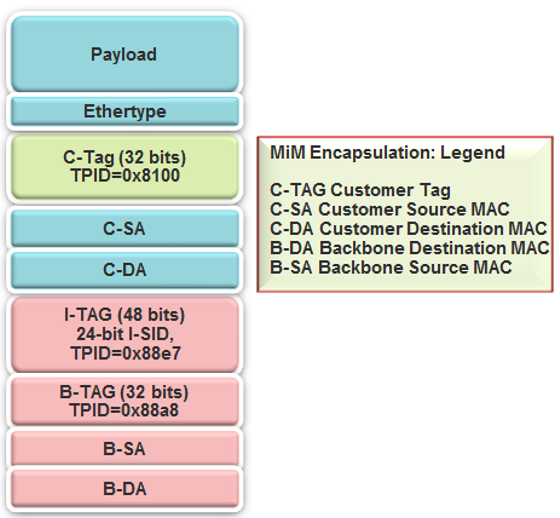 Payload

Ethertype

C-Tag (32 bits)
TPID=0x8100

C-SA

C-DA

I-TAG (48 bits)
24-bit I-SID,
TPID=0x88e7

B-TAG (32 bits)
TPID=0x88a8

B-SA

B-DA

MiM Encapsulation: Legend

C-TAG Customer Tag
C-SA Customer Source MAC
C-DA Customer Destination MAC
B-DA Backbone Destination MAC
B-SA Backbone Source MAC